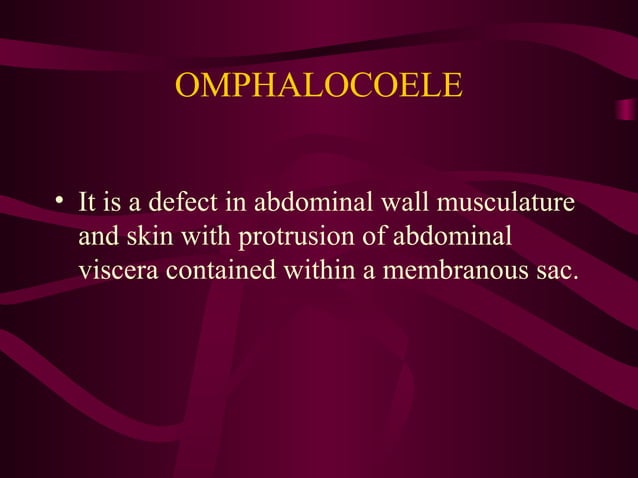 OMPHALOCOELE

• It is a defect in abdominal wall musculature and skin with protrusion of abdominal viscera contained within a membranous sac.